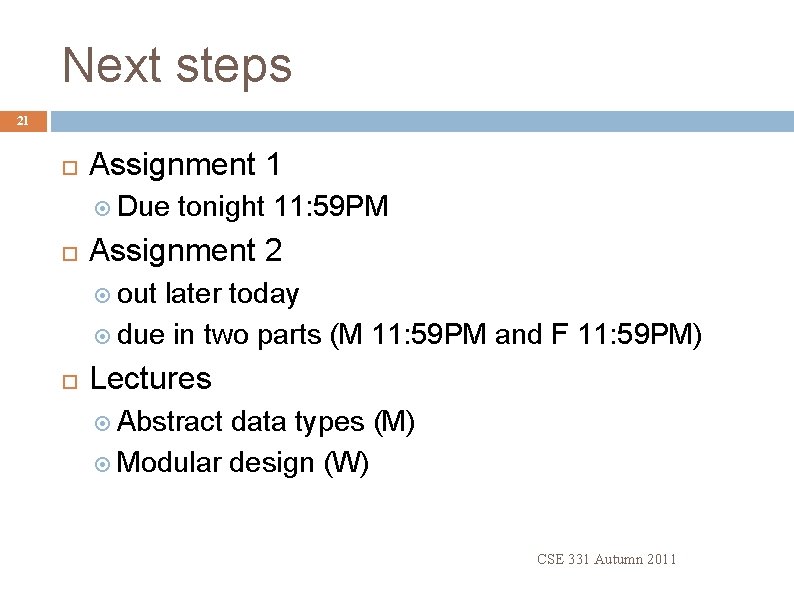 Next steps

21

Assignment 1
Due tonight 11:59PM
Assignment 2
out later today
due in two parts (M 11:59PM and F 11:59PM)
Lectures
Abstract data types (M)
Modular design (W)

CSE 331 Autumn 2011